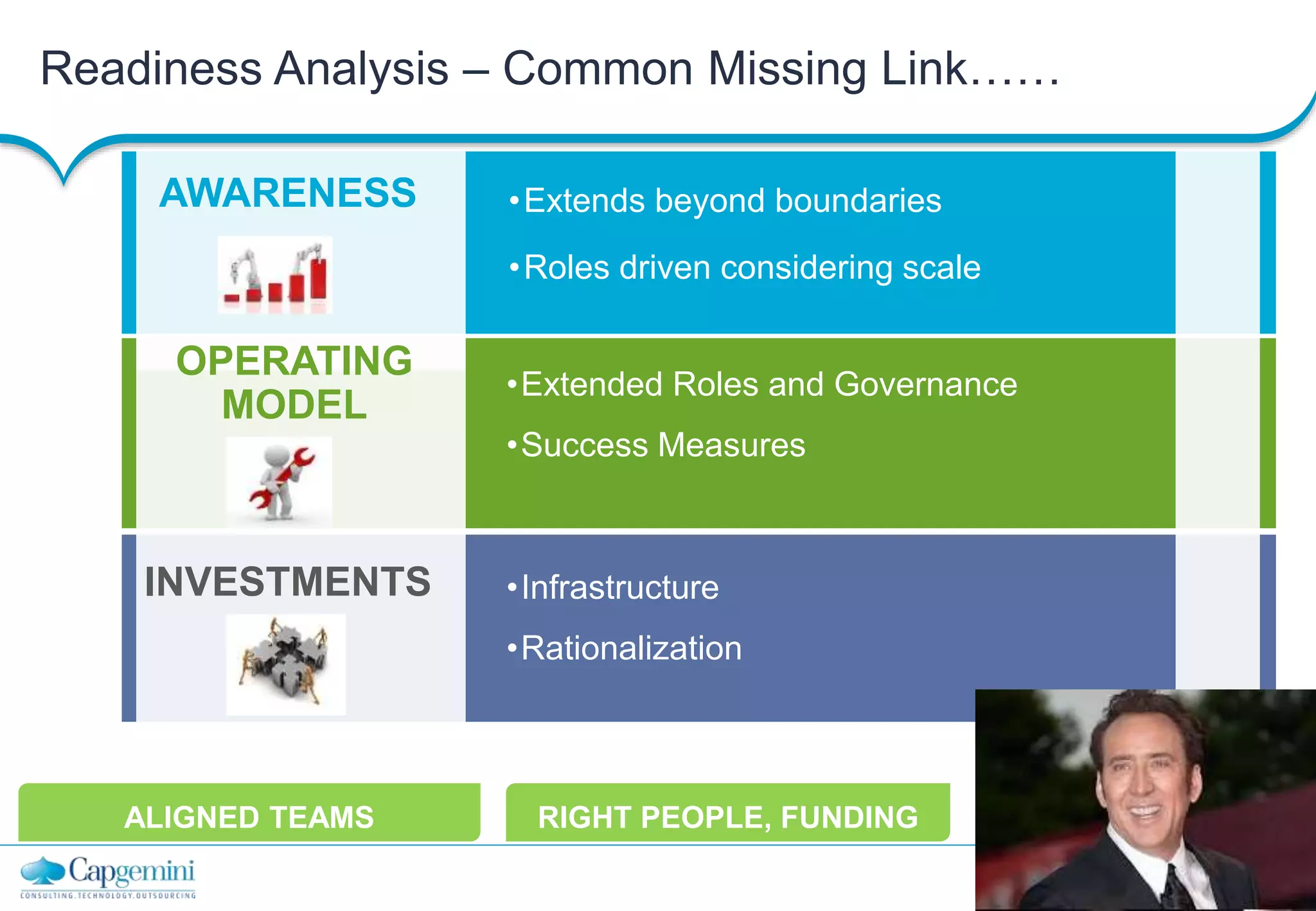 Readiness Analysis – Common Missing Link……

AWARENESS

•Extends beyond boundaries

•Roles driven considering scale

OPERATING MODEL

•Extended Roles and Governance

•Success Measures

INVESTMENTS

•Infrastructure

•Rationalization

ALIGNED TEAMS

RIGHT PEOPLE, FUNDING

Capgemini
CONSULTING.TECHNOLOGY.OUTSOURCING